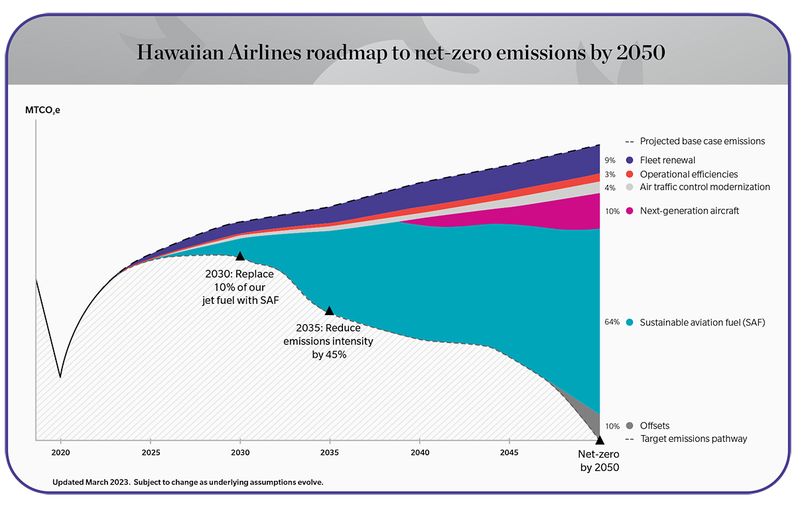 Hawaiian Airlines roadmap to net-zero emissions by 2050

$MTCO_2e$

Projected base case emissions
9% Fleet renewal
3% Operational efficiencies
4% Air traffic control modernization
10% Next-generation aircraft
64% Sustainable aviation fuel (SAF)
10% Offsets
Target emissions pathway

2030: Replace 10% of our jet fuel with SAF

2035: Reduce emissions intensity by 45%

2020
2025
2030
2035
2040
2045
Net-zero by 2050

Updated March 2023. Subject to change as underlying assumptions evolve.